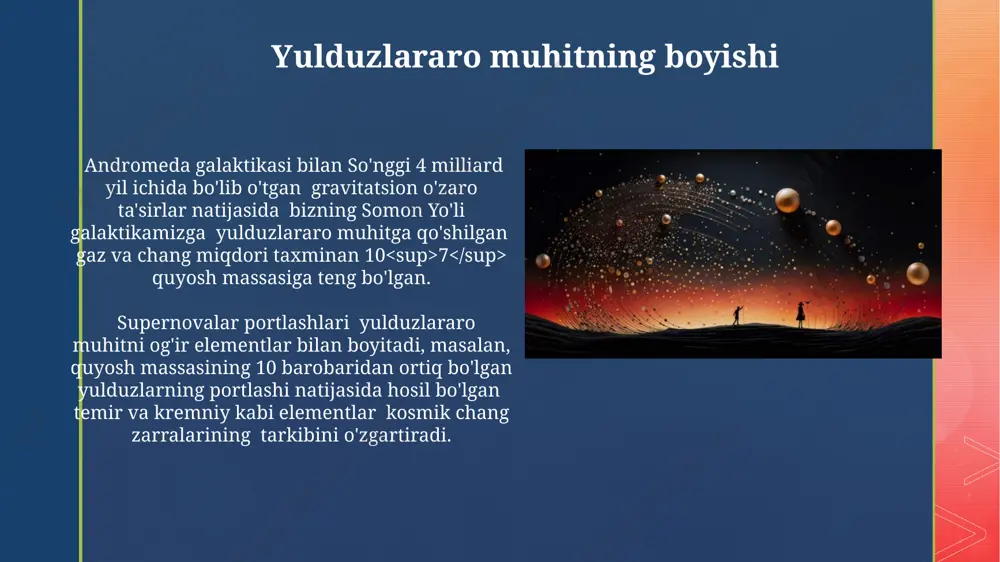 Yulduzlararo muhitning boyishi

Andromeda galaktikasi bilan So'nggi 4 milliard yil ichida bo'lib o'tgan gravitatsion o'zaro ta'sirlar natijasida bizning Somon Yo'li galaktikamizga yulduzlararo muhitga qo'shilgan gaz va chang miqdori taxminan 10<sup>7</sup> quyosh massasiga teng bo'lgan.

Supernovalar portlashlari yulduzlararo muhitni og'ir elementlar bilan boyitadi, masalan, quyosh massasining 10 barobaridan ortiq bo'lgan yulduzlarning portlashi natijasida hosil bo'lgan temir va kremniy kabi elementlar kosmik chang zarralarining tarkibini o'zgartiradi.